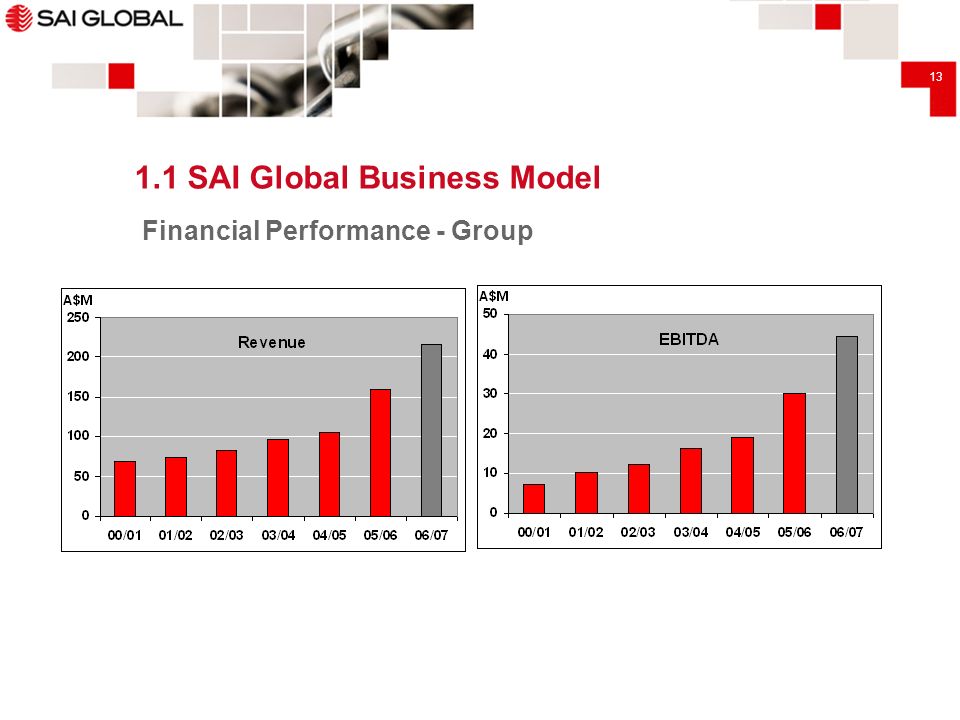 SAI GLOBAL

13

1.1 SAI Global Business Model

Financial Performance - Group

A$M
250
200
150
100
50
0
Revenue
00/01 01/02 02/03 03/04 04/05 05/06 06/07

A$M
50
40
30
20
10
0
EBITDA
00/01 01/02 02/03 03/04 04/05 05/06 06/07